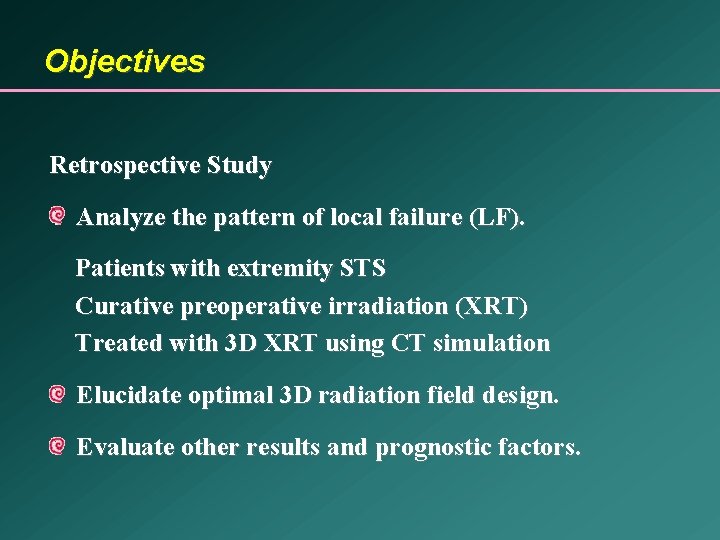 Objectives

Retrospective Study

Analyze the pattern of local failure (LF).

Patients with extremity STS
Curative preoperative irradiation (XRT)
Treated with 3D XRT using CT simulation

Elucidate optimal 3D radiation field design.

Evaluate other results and prognostic factors.